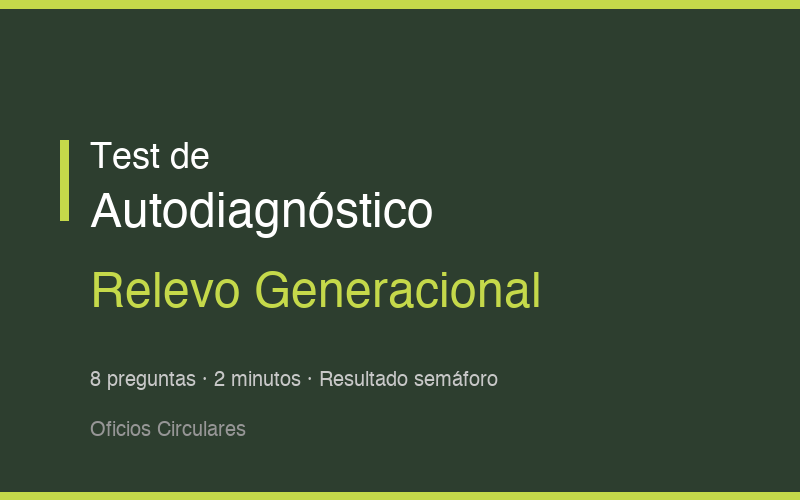 Test de
Autodiagnóstico

Relevo Generacional

8 preguntas · 2 minutos · Resultado semáforo

Oficios Circulares